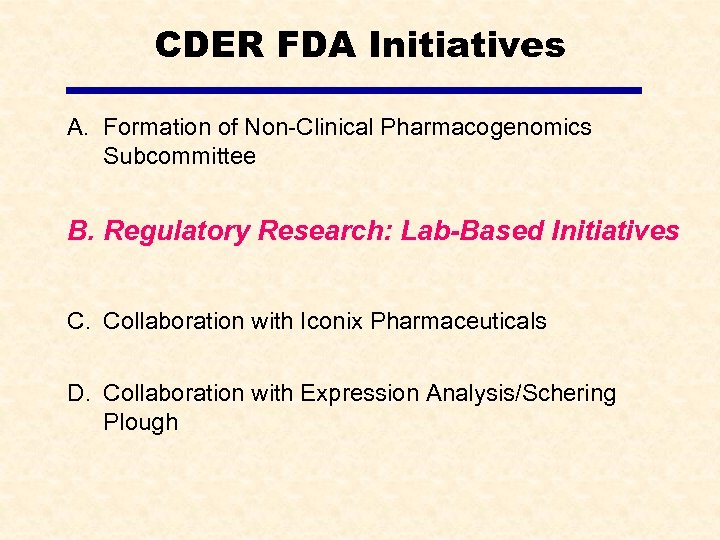 CDER FDA Initiatives

A. Formation of Non-Clinical Pharmacogenomics Subcommittee

B. Regulatory Research: Lab-Based Initiatives

C. Collaboration with Iconix Pharmaceuticals

D. Collaboration with Expression Analysis/Schering Plough